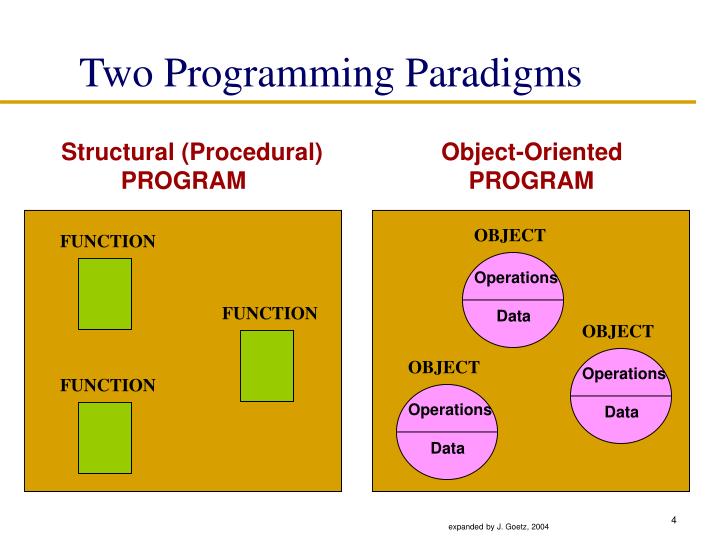 Two Programming Paradigms

Structural (Procedural)
PROGRAM

FUNCTION

FUNCTION

FUNCTION

Object-Oriented
PROGRAM

OBJECT

Operations

Data

OBJECT

Operations

Data

OBJECT

Operations

Data

expanded by J. Goetz, 2004

4